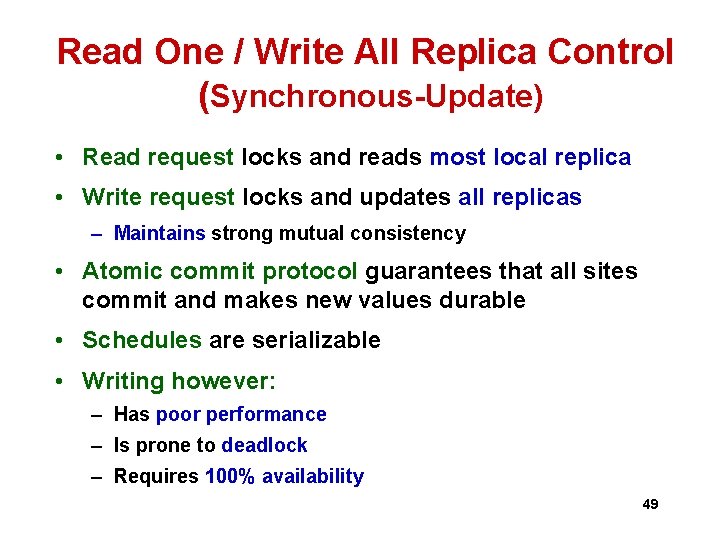 Read One / Write All Replica Control
(Synchronous-Update)

• Read request locks and reads most local replica
• Write request locks and updates all replicas
  – Maintains strong mutual consistency
• Atomic commit protocol guarantees that all sites commit and makes new values durable
• Schedules are serializable
• Writing however:
  – Has poor performance
  – Is prone to deadlock
  – Requires 100% availability

49